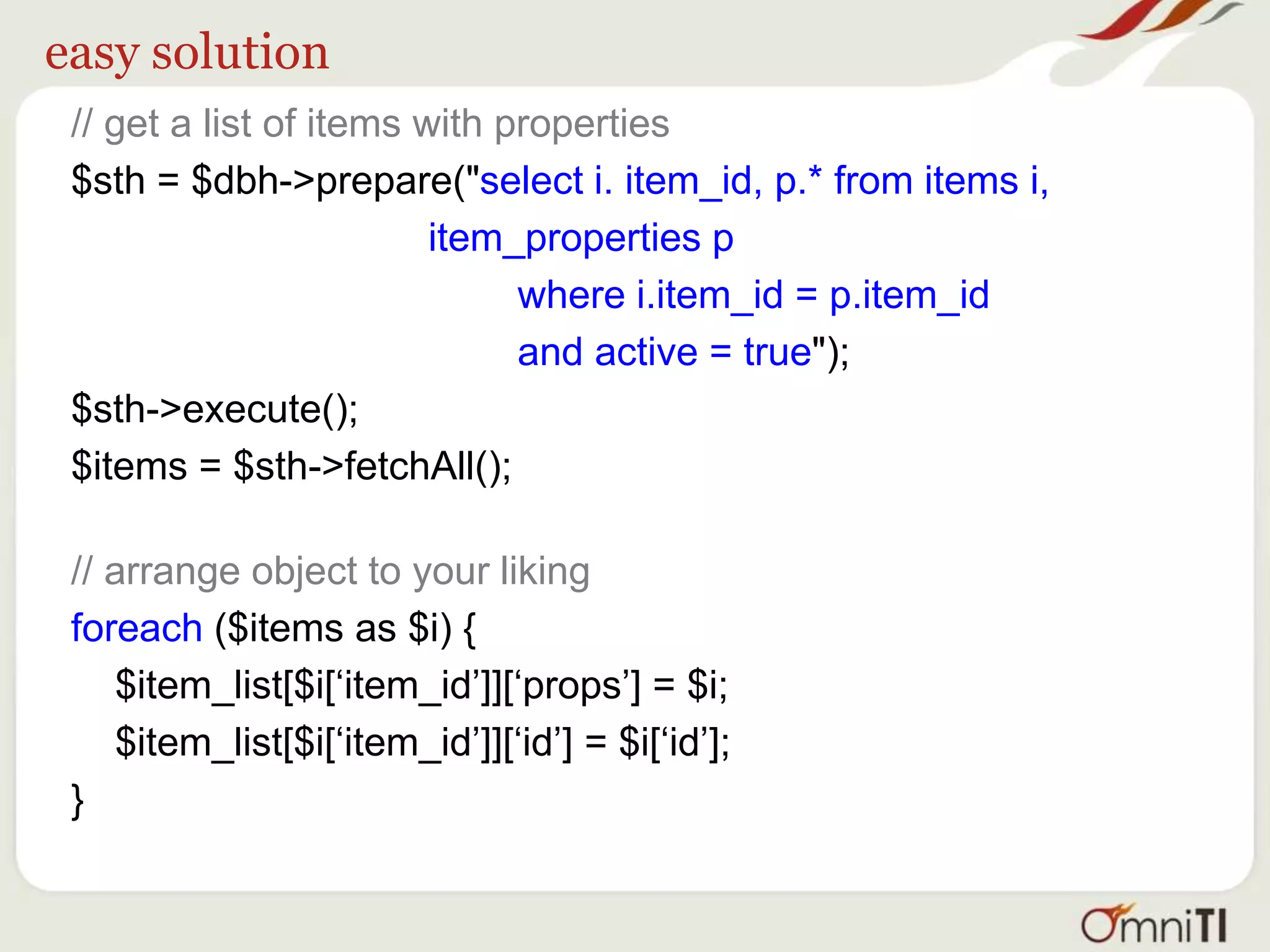 easy solution

// get a list of items with properties
$sth = $dbh->prepare("select i. item_id, p.* from items i,
item_properties p
where i.item_id = p.item_id
and active = true");
$sth->execute();
$items = $sth->fetchAll();

// arrange object to your liking
foreach ($items as $i) {
$item_list[$i[‘item_id’]][‘props’] = $i;
$item_list[$i[‘item_id’]][‘id’] = $i[‘id’];
}

OmniTI